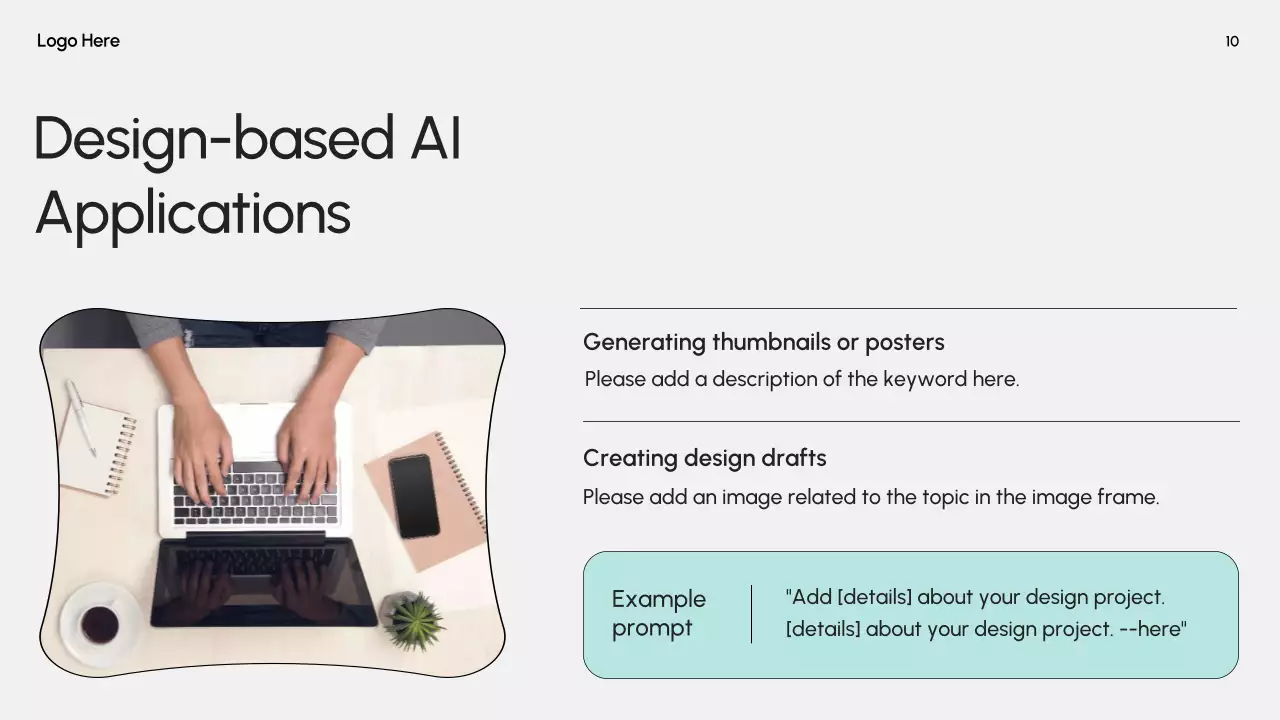 Logo Here

10

Design-based AI Applications

Generating thumbnails or posters

Please add a description of the keyword here.

Creating design drafts

Please add an image related to the topic in the image frame.

Example prompt

"Add [details] about your design project. [details] about your design project. --here"